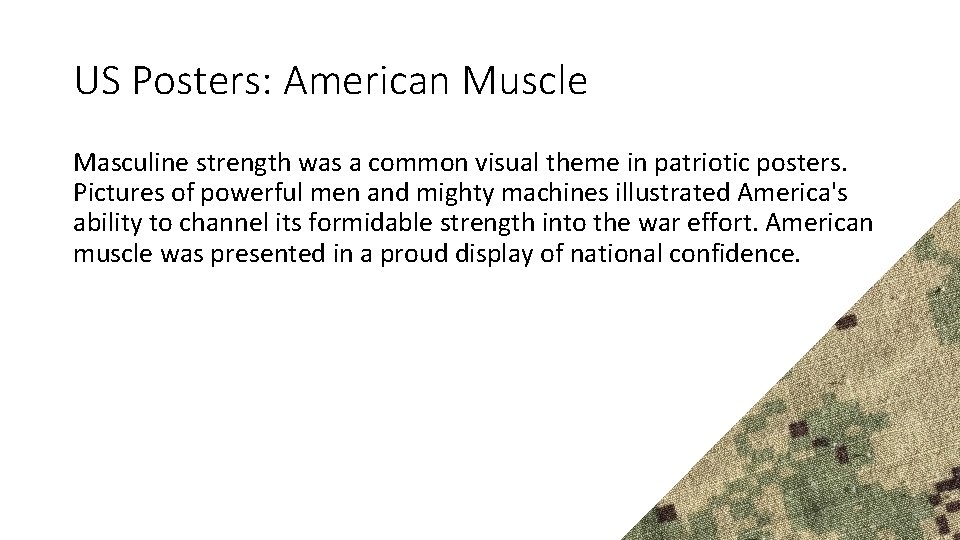 US Posters: American Muscle

Masculine strength was a common visual theme in patriotic posters. Pictures of powerful men and mighty machines illustrated America's ability to channel its formidable strength into the war effort. American muscle was presented in a proud display of national confidence.